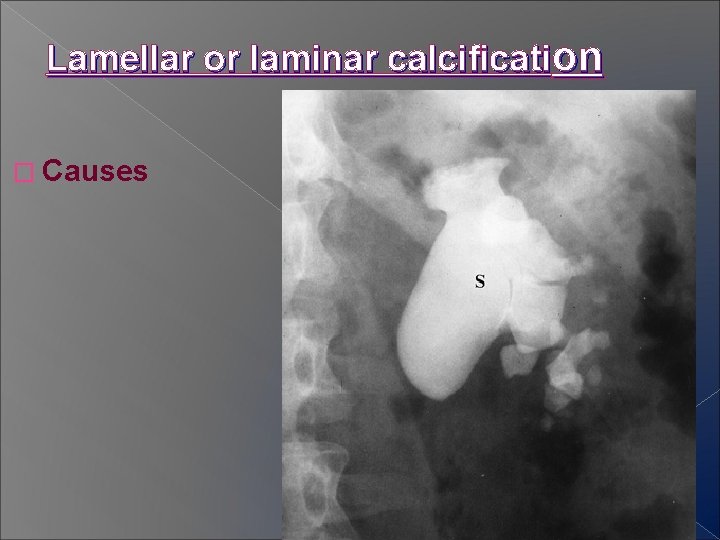 Lamellar or laminar calcification

Causes

S